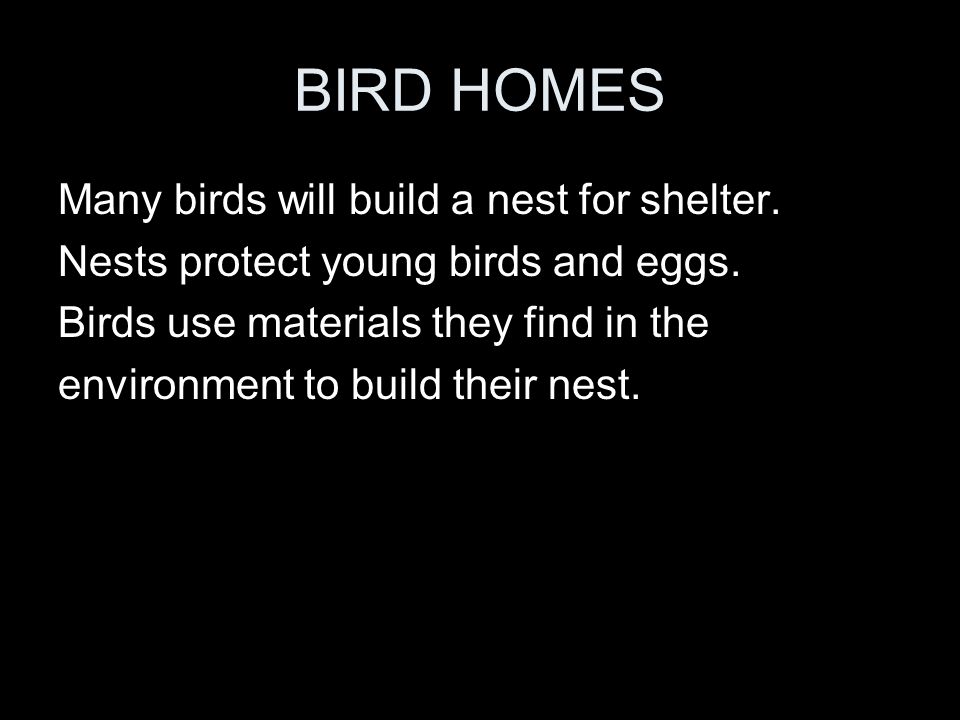 BIRD HOMES

Many birds will build a nest for shelter.
Nests protect young birds and eggs.
Birds use materials they find in the environment to build their nest.